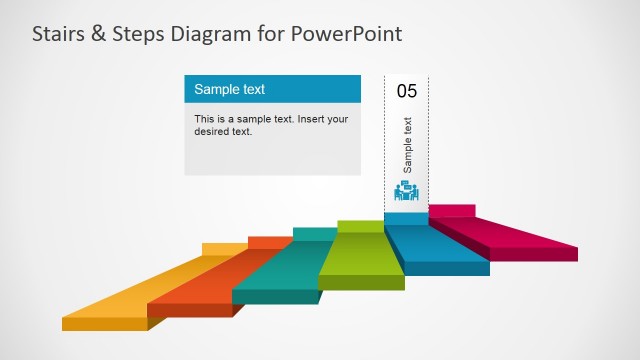 Stairs & Steps Diagram for PowerPoint

Sample text

This is a sample text. Insert your desired text.

05

Sample text